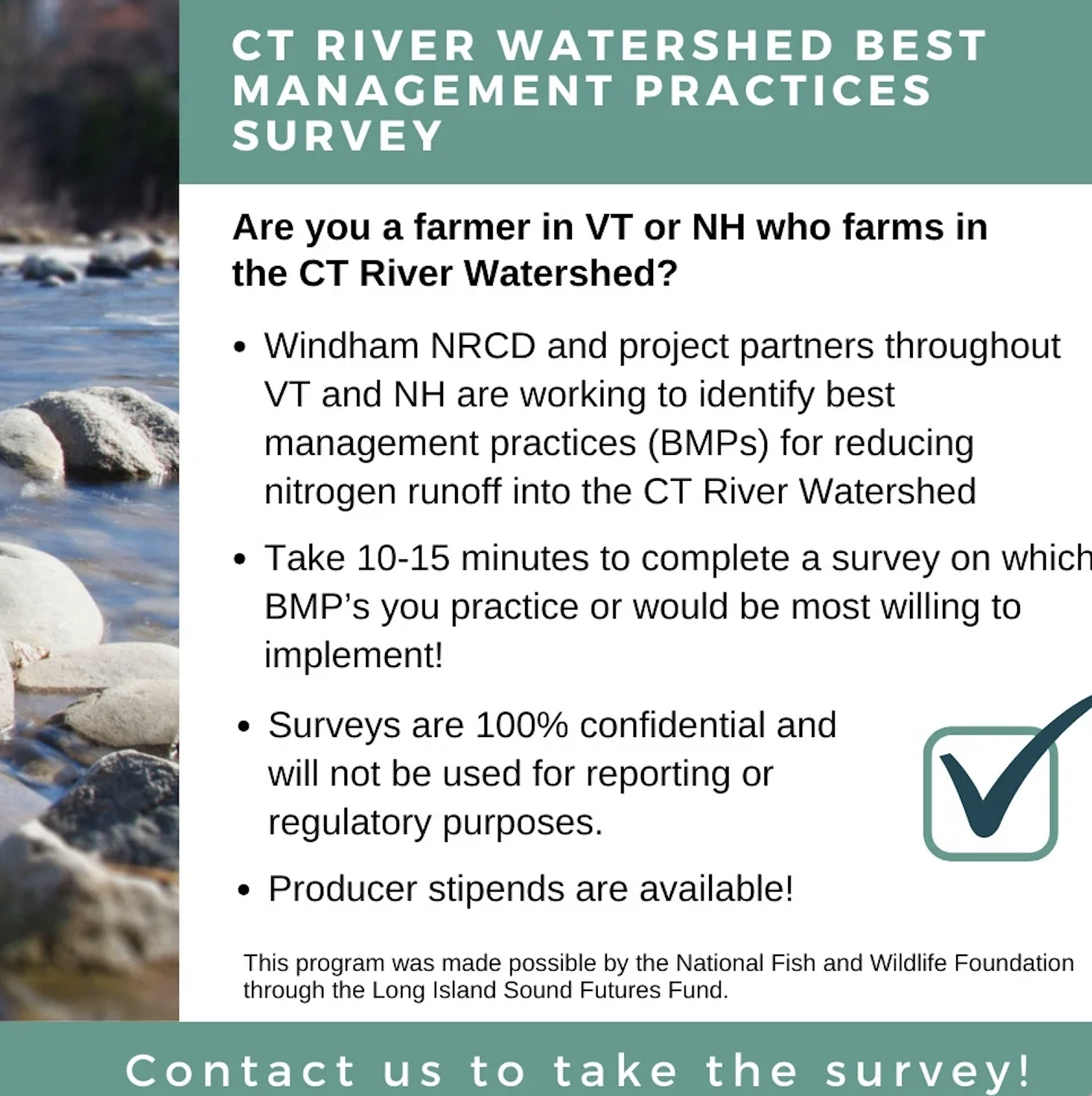 CT RIVER WATERSHED BEST MANAGEMENT PRACTICES SURVEY

Are you a farmer in VT or NH who farms in the CT River Watershed?

• Windham NRCD and project partners throughout VT and NH are working to identify best management practices (BMPs) for reducing nitrogen runoff into the CT River Watershed

• Take 10-15 minutes to complete a survey on which BMP's you practice or would be most willing to implement!

• Surveys are 100% confidential and will not be used for reporting or regulatory purposes.

• Producer stipends are available!

This program was made possible by the National Fish and Wildlife Foundation through the Long Island Sound Futures Fund.

Contact us to take the survey!